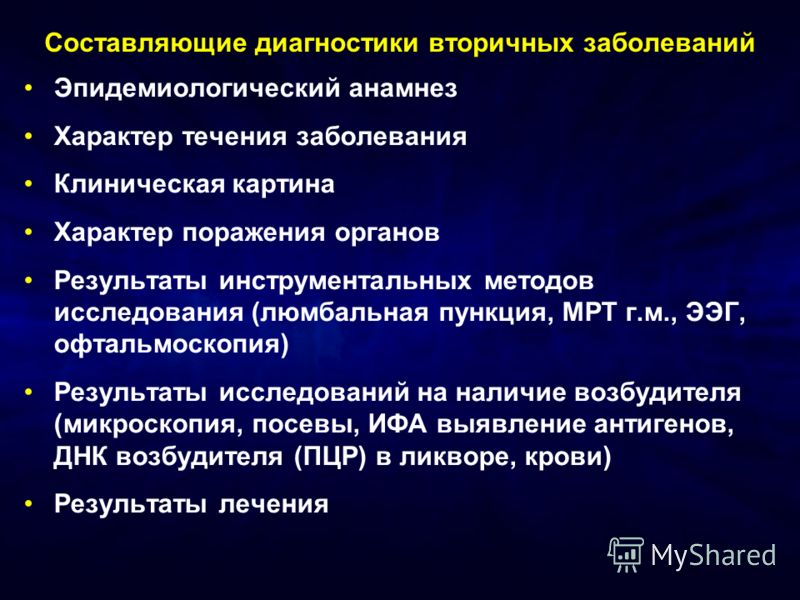 Составляющие диагностики вторичных заболеваний

• Эпидемиологический анамнез

• Характер течения заболевания

• Клиническая картина

• Характер поражения органов

• Результаты инструментальных методов исследования (люмбальная пункция, МРТ г.м., ЭЭГ, офтальмоскопия)

• Результаты исследований на наличие возбудителя (микроскопия, посевы, ИФА выявление антигенов, ДНК возбудителя (ПЦР) в ликворе, крови)

• Результаты лечения

MyShared